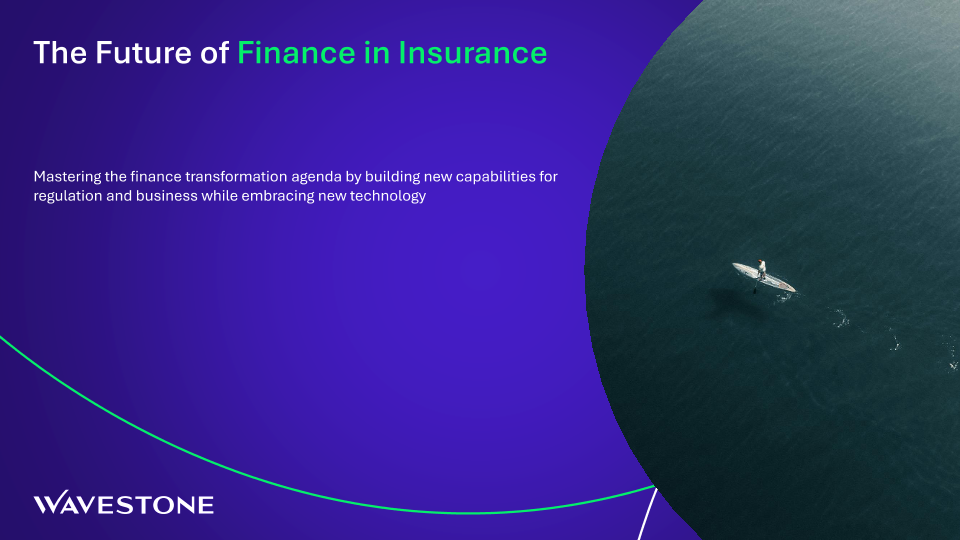 The Future of Finance in Insurance

Mastering the finance transformation agenda by building new capabilities for regulation and business while embracing new technology

WAVESTONE